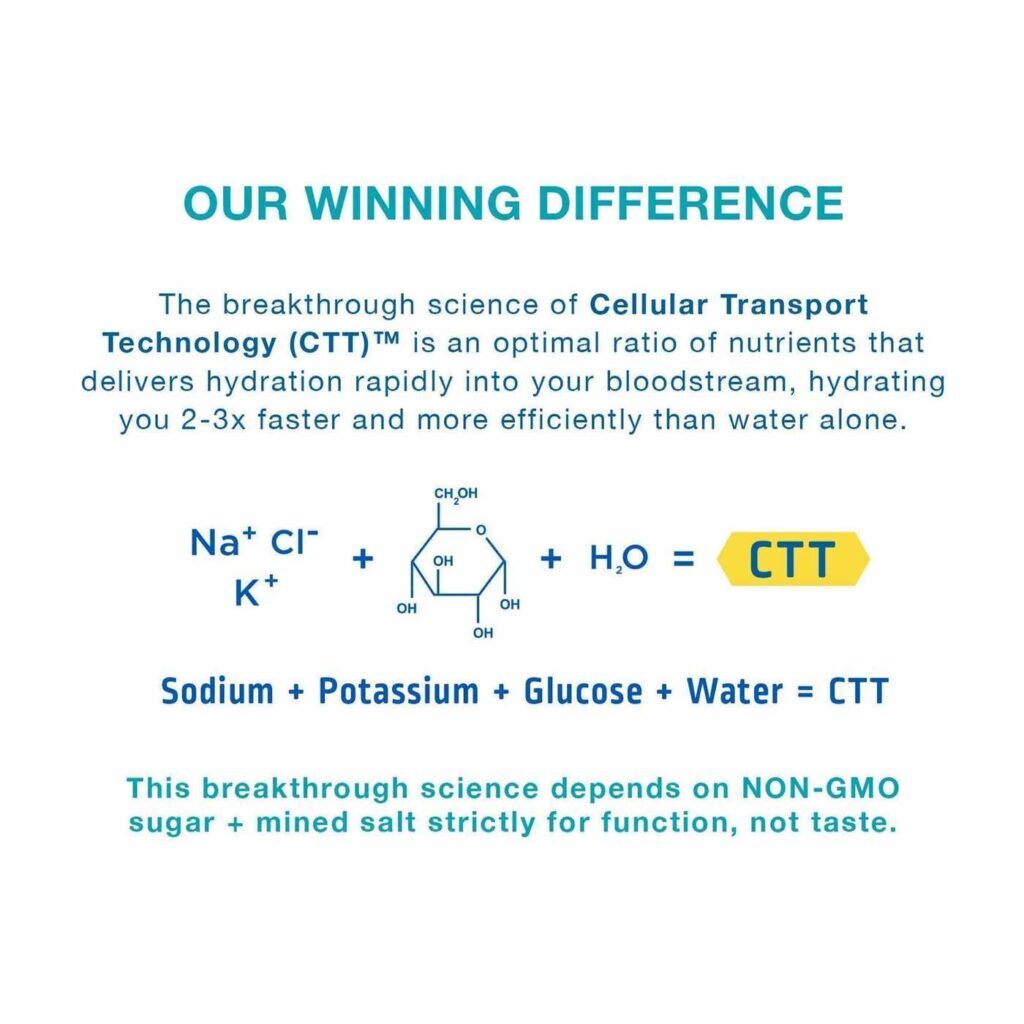 OUR WINNING DIFFERENCE

The breakthrough science of Cellular Transport Technology (CTT)™ is an optimal ratio of nutrients that delivers hydration rapidly into your bloodstream, hydrating you 2-3x faster and more efficiently than water alone.

$Na^+$ $Cl^-$ $K^+$ + $CH_2OH$ O OH OH OH OH + $H_2O$ = CTT

Sodium + Potassium + Glucose + Water = CTT

This breakthrough science depends on NON-GMO sugar + mined salt strictly for function, not taste.